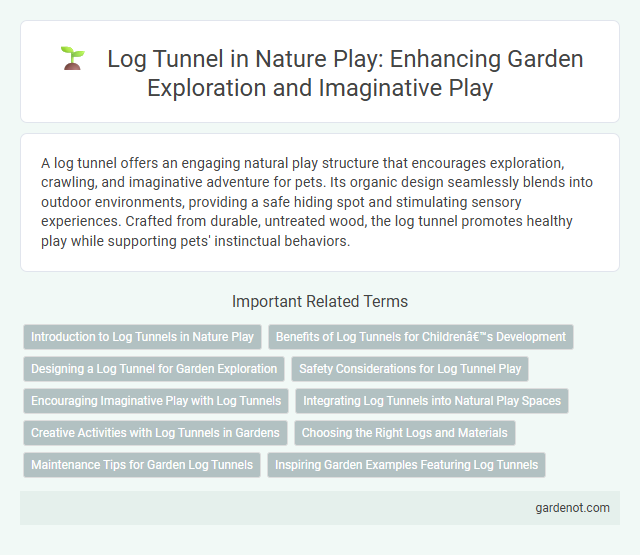 Log Tunnel in Nature Play: Enhancing Garden Exploration and Imaginative Play

A log tunnel offers an engaging natural play structure that encourages exploration, crawling, and imaginative adventure for pets. Its organic design seamlessly blends into outdoor environments, providing a safe hiding spot and stimulating sensory experiences. Crafted from durable, untreated wood, the log tunnel promotes healthy play while supporting pets' instinctual behaviors.

Important Related Terms

Introduction to Log Tunnels in Nature Play

Benefits of Log Tunnels for Childrenâ€™s Development

Designing a Log Tunnel for Garden Exploration

Safety Considerations for Log Tunnel Play

Encouraging Imaginative Play with Log Tunnels

Integrating Log Tunnels into Natural Play Spaces

Creative Activities with Log Tunnels in Gardens

Choosing the Right Logs and Materials

Maintenance Tips for Garden Log Tunnels

Inspiring Garden Examples Featuring Log Tunnels

gardenot.com